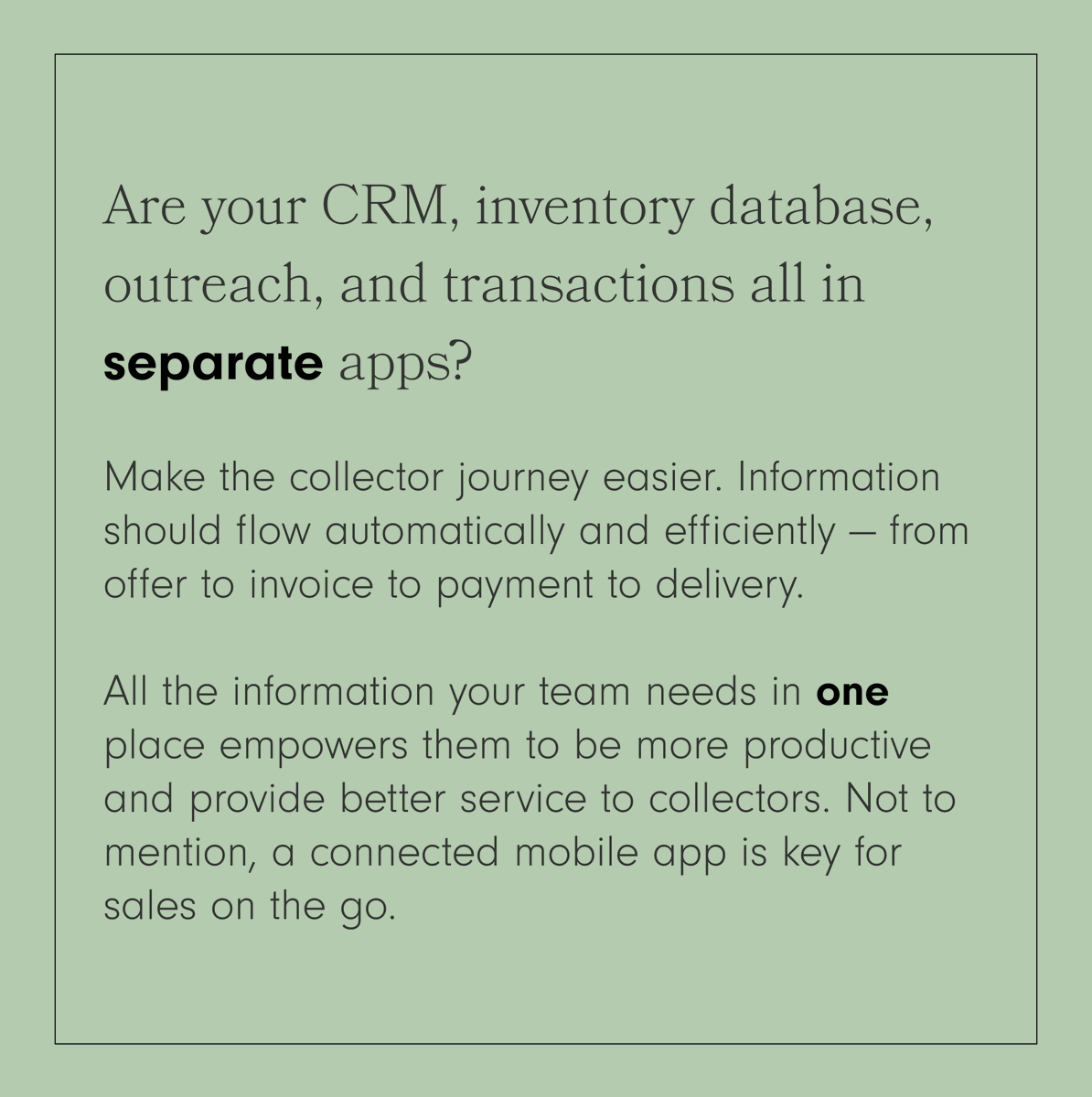 Are your CRM, inventory database, outreach, and transactions all in separate apps?

Make the collector journey easier. Information should flow automatically and efficiently — from offer to invoice to payment to delivery.

All the information your team needs in one place empowers them to be more productive and provide better service to collectors. Not to mention, a connected mobile app is key for sales on the go.